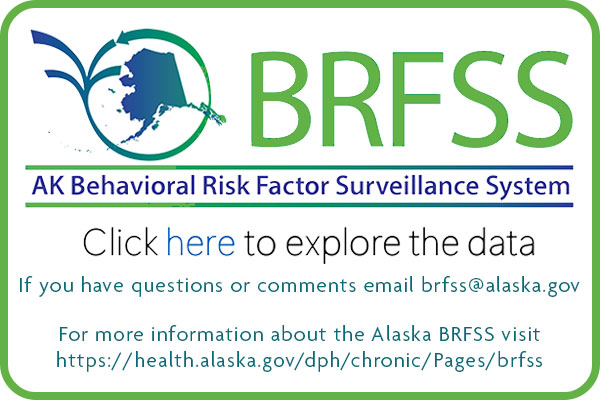 BRFSS

AK Behavioral Risk Factor Surveillance System

Click here to explore the data

If you have questions or comments email brfss@alaska.gov

For more information about the Alaska BRFSS visit https://health.alaska.gov/dph/chronic/Pages/brfss